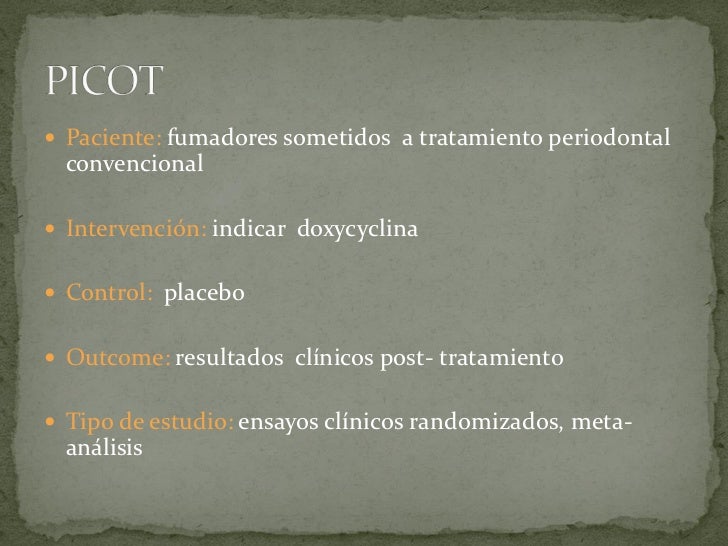 PICOT

- Paciente: fumadores sometidos a tratamiento periodontal convencional

- Intervención: indicar doxycyclina

- Control: placebo

- Outcome: resultados clínicos post- tratamiento

- Tipo de estudio: ensayos clínicos randomizados, meta-análisis